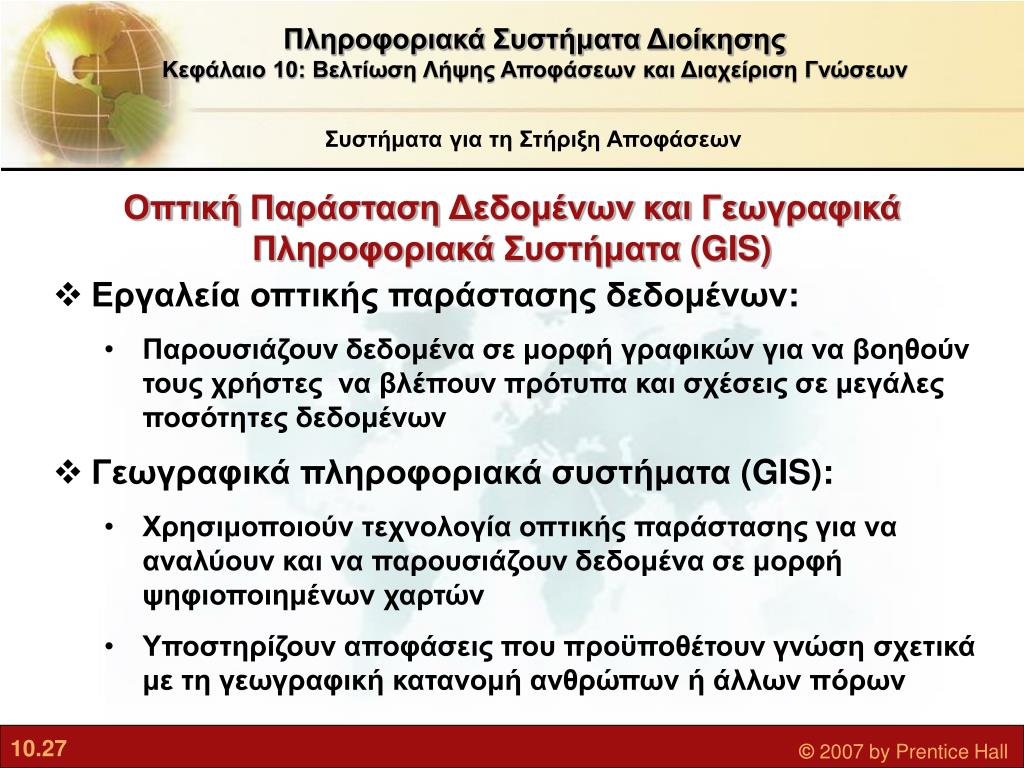 Πληροφοριακά Συστήματα Διοίκησης
Κεφάλαιο 10: Βελτίωση Λήψης Αποφάσεων και Διαχείριση Γνώσεων

Συστήματα για τη Στήριξη Αποφάσεων

Οπτική Παράσταση Δεδομένων και Γεωγραφικά Πληροφοριακά Συστήματα (GIS)

❖ Εργαλεία οπτικής παράστασης δεδομένων:

• Παρουσιάζουν δεδομένα σε μορφή γραφικών για να βοηθούν τους χρήστες να βλέπουν πρότυπα και σχέσεις σε μεγάλες ποσότητες δεδομένων

❖ Γεωγραφικά πληροφοριακά συστήματα (GIS):

• Χρησιμοποιούν τεχνολογία οπτικής παράστασης για να αναλύουν και να παρουσιάζουν δεδομένα σε μορφή ψηφιοποιημένων χαρτών

• Υποστηρίζουν αποφάσεις που προϋποθέτουν γνώση σχετικά με τη γεωγραφική κατανομή ανθρώπων ή άλλων πόρων

10.27

© 2007 by Prentice Hall